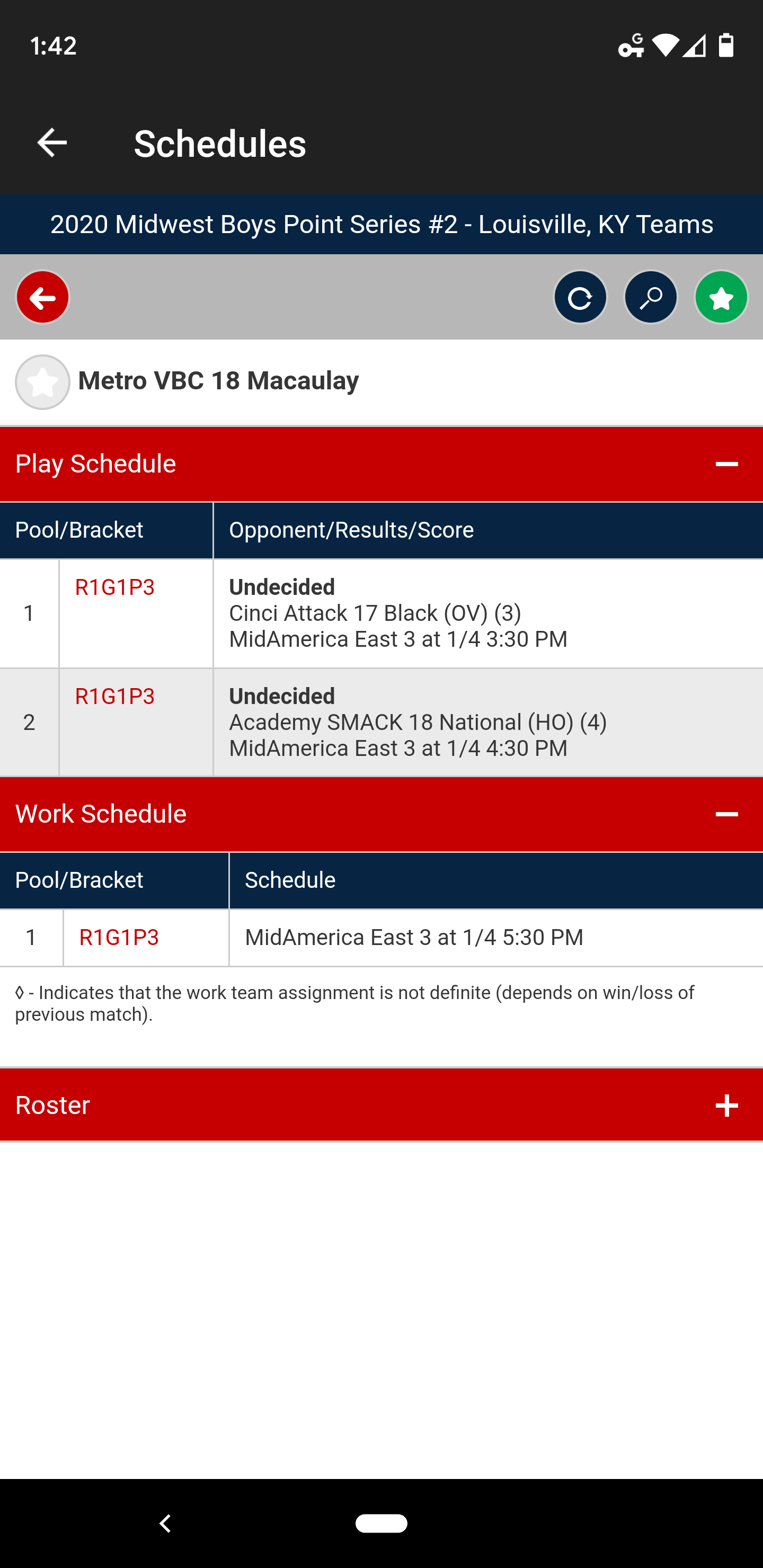 1:42

Schedules

2020 Midwest Boys Point Series #2 - Louisville, KY Teams

Metro VBC 18 Macaulay

Play Schedule

| Pool/Bracket | | Opponent/Results/Score |
|---|---|---|
| 1 | R1G1P3 | **Undecided** Cinci Attack 17 Black (OV) (3) MidAmerica East 3 at 1/4 3:30 PM |
| 2 | R1G1P3 | **Undecided** Academy SMACK 18 National (HO) (4) MidAmerica East 3 at 1/4 4:30 PM |

Work Schedule

| Pool/Bracket | | Schedule |
|---|---|---|
| 1 | R1G1P3 | MidAmerica East 3 at 1/4 5:30 PM |

◊ - Indicates that the work team assignment is not definite (depends on win/loss of previous match).

Roster